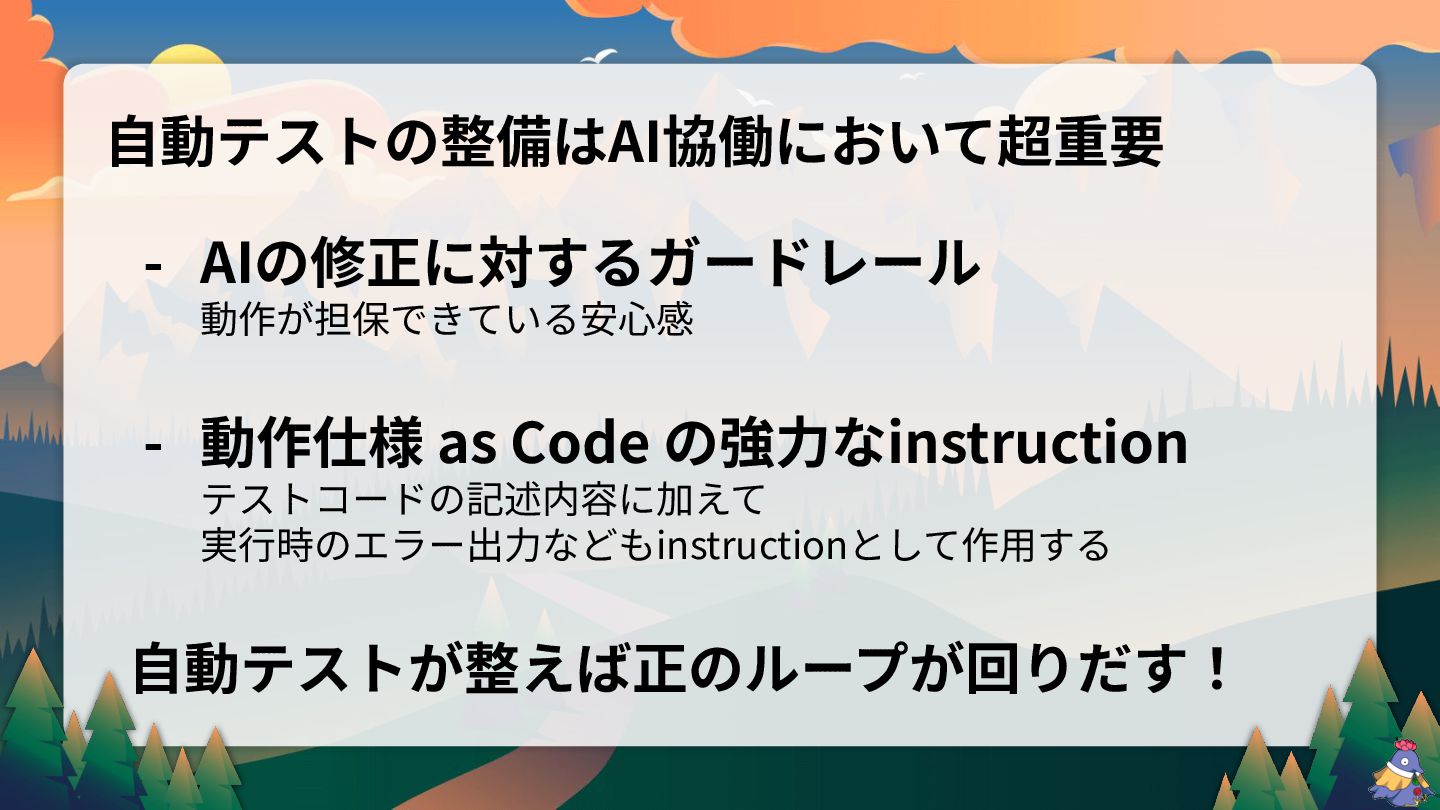 自動テストの整備はAI協働において超重要

- AIの修正に対するガードレール
動作が担保できている安心感

- 動作仕様 as Code の強力なinstruction
テストコードの記述内容に加えて
実行時のエラー出力などもinstructionとして作用する

自動テストが整えば正のループが回りだす！